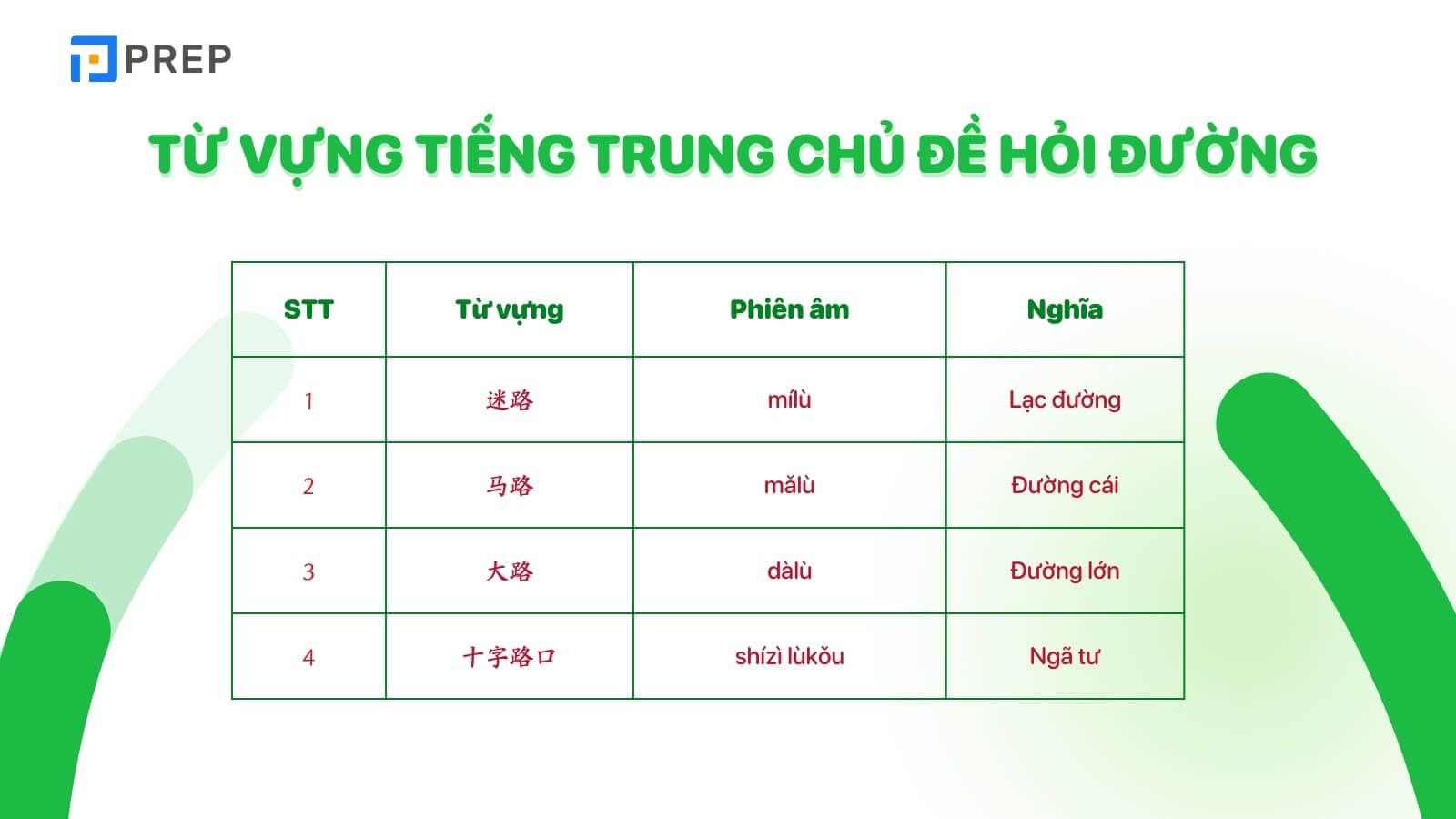 PREP

TỪ VỰNG TIẾNG TRUNG CHỦ ĐỀ HỎI ĐƯỜNG

| STT | Từ vựng | Phiên âm | Nghĩa |
|---|---|---|---|
| 1 | 迷路 | mílù | Lạc đường |
| 2 | 马路 | mǎlù | Đường cái |
| 3 | 大路 | dàlù | Đường lớn |
| 4 | 十字路口 | shízì lùkǒu | Ngã tư |